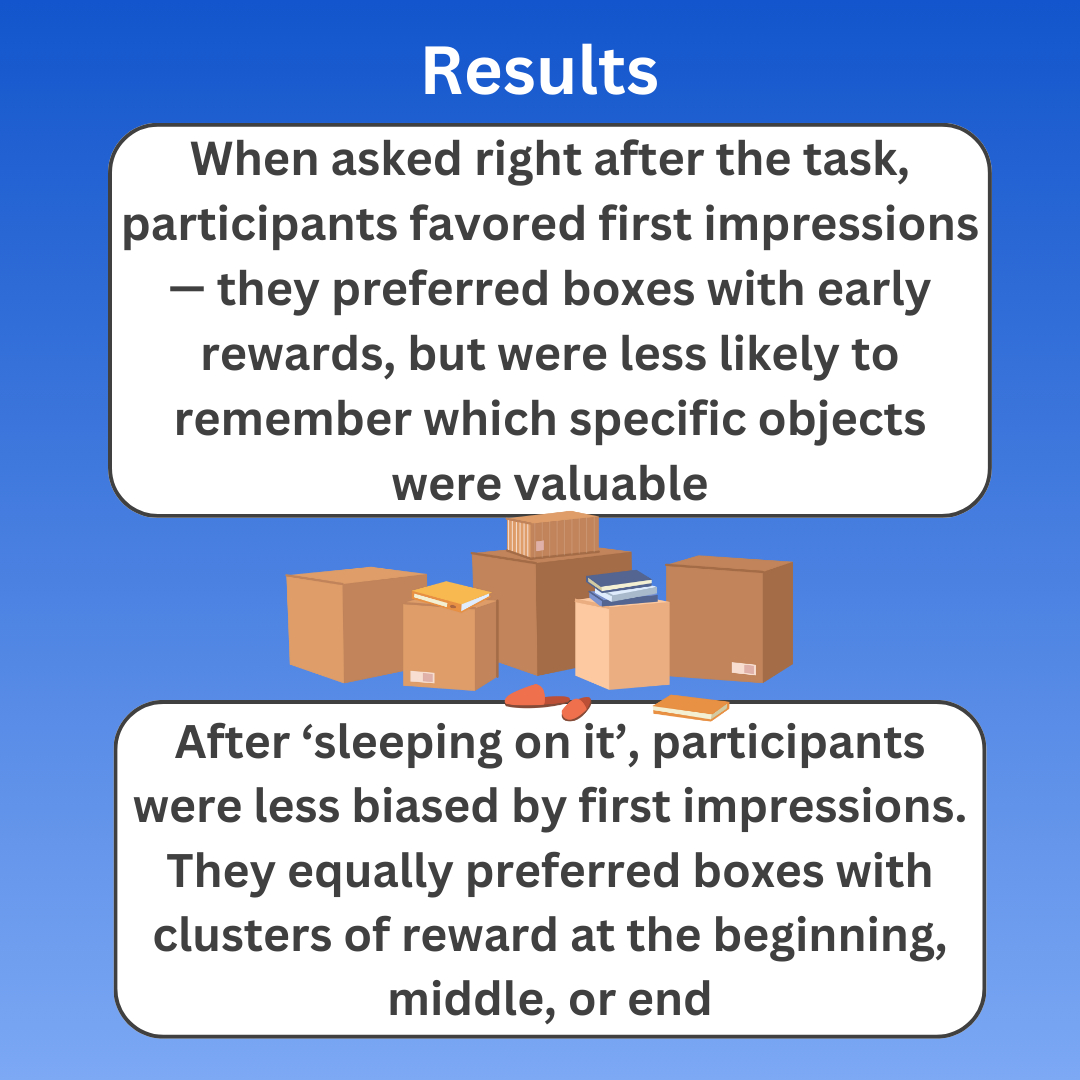 Results

When asked right after the task, participants favored first impressions — they preferred boxes with early rewards, but were less likely to remember which specific objects were valuable

After ‘sleeping on it’, participants were less biased by first impressions. They equally preferred boxes with clusters of reward at the beginning, middle, or end